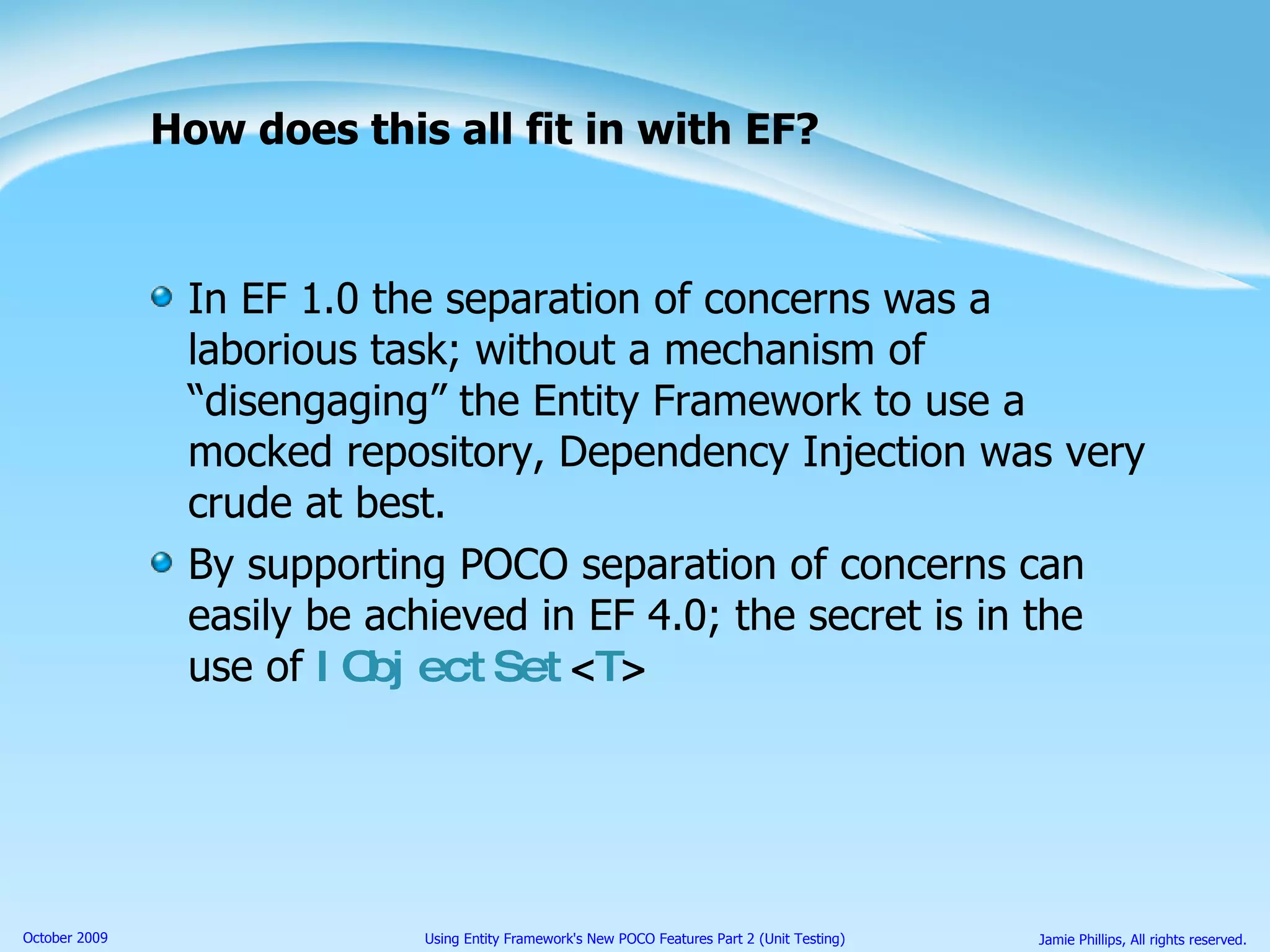 How does this all fit in with EF?

In EF 1.0 the separation of concerns was a laborious task; without a mechanism of “disengaging” the Entity Framework to use a mocked repository, Dependency Injection was very crude at best.

By supporting POCO separation of concerns can easily be achieved in EF 4.0; the secret is in the use of IObjectSet<T>

October 2009

Using Entity Framework's New POCO Features Part 2 (Unit Testing)

Jamie Phillips, All rights reserved.